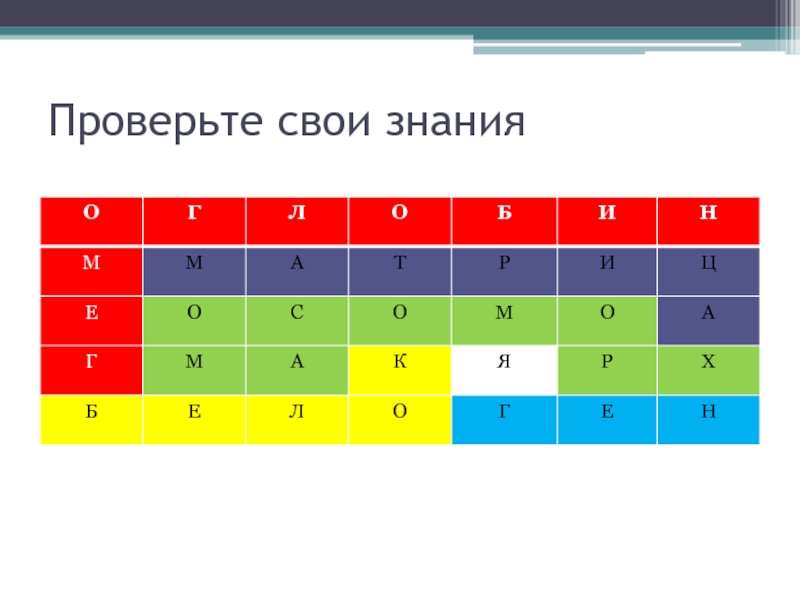 Проверьте свои знания

| О | Г | Л | О | Б | И | Н |
|---|---|---|---|---|---|---|
| М | М | А | Т | Р | И | Ц |
| Е | О | С | О | М | О | А |
| Г | М | А | К | Я | Р | Х |
| Б | Е | Л | О | Г | Е | Н |